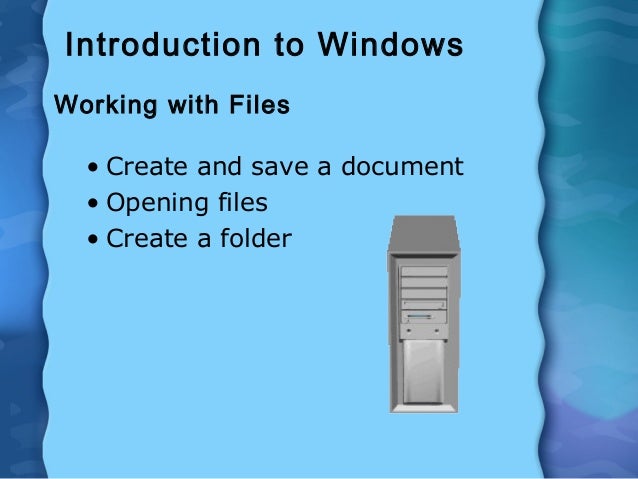 Introduction to Windows

Working with Files

• Create and save a document
• Opening files
• Create a folder